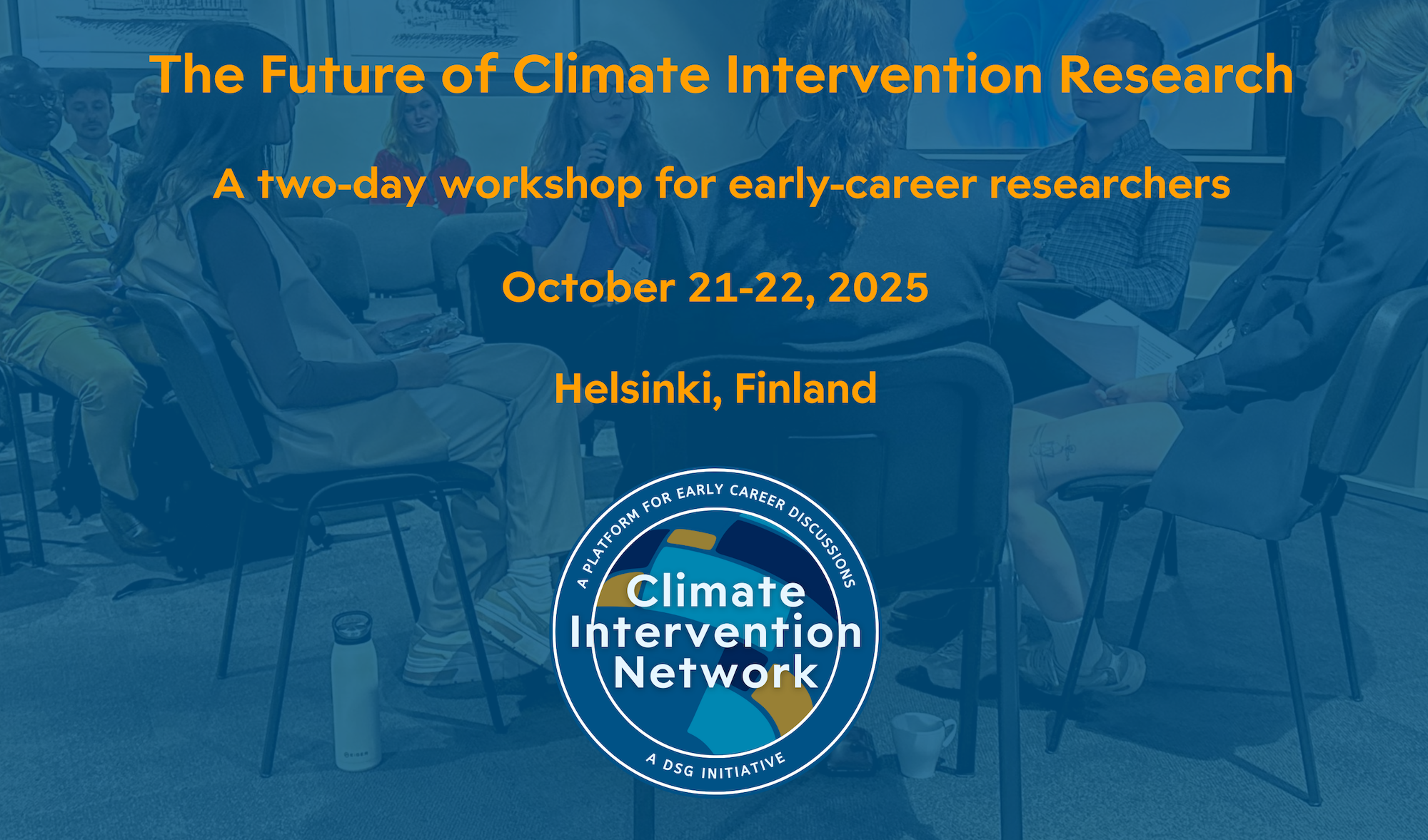 The Future of Climate Intervention Research

A two-day workshop for early-career researchers

October 21-22, 2025

Helsinki, Finland

A PLATFORM FOR EARLY CAREER DISCUSSIONS

Climate Intervention Network

A DSG INITIATIVE